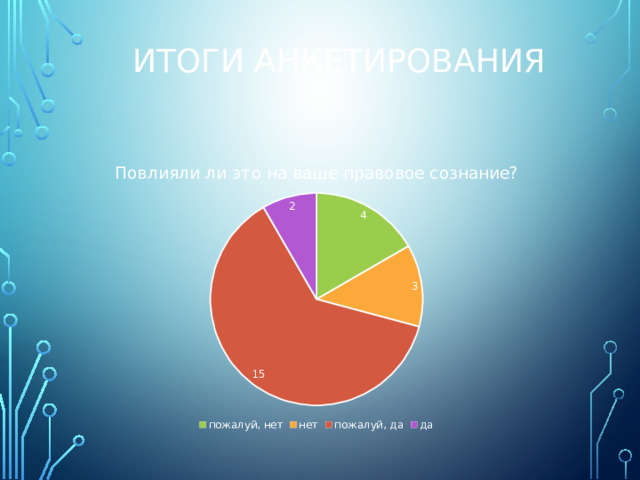 ИТОГИ АНКЕТИРОВАНИЯ

Повлияли ли это на ваше правовое сознание?

2
4
3
15

пожалуй, нет нет пожалуй, да да